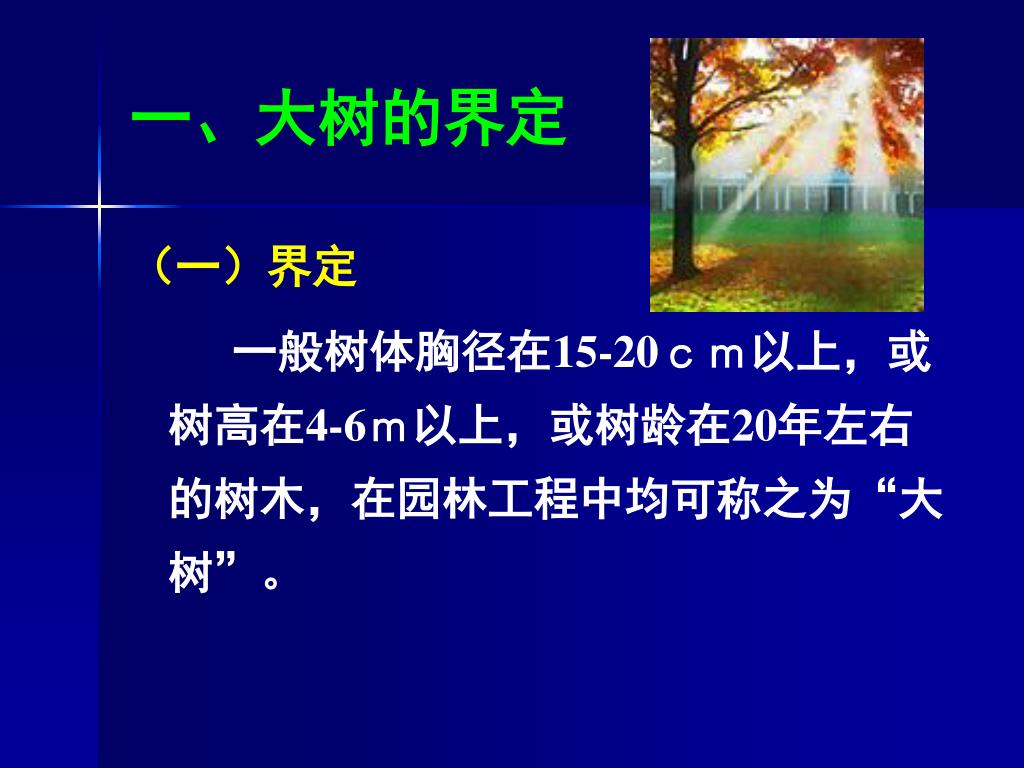 一、大树的界定

（一）界定

一般树体胸径在15-20ｃｍ以上，或树高在4-6ｍ以上，或树龄在20年左右的树木，在园林工程中均可称之为“大树”。